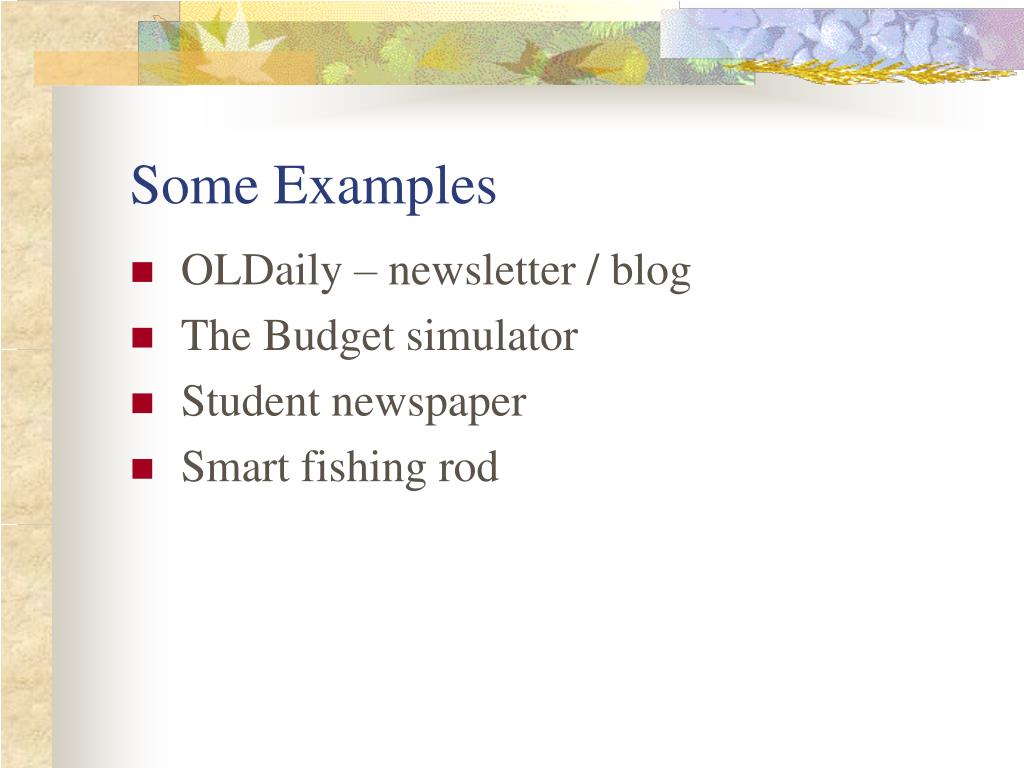 Some Examples

- OLDaily – newsletter / blog
- The Budget simulator
- Student newspaper
- Smart fishing rod